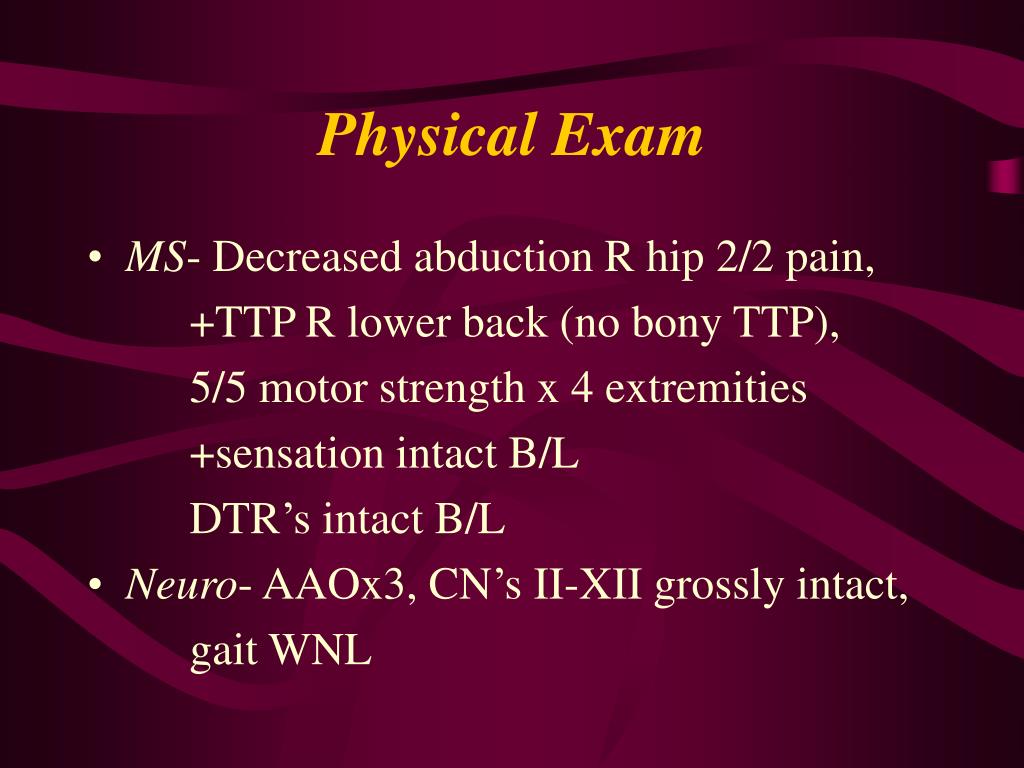 Physical Exam

• MS- Decreased abduction R hip 2/2 pain,
+TTP R lower back (no bony TTP),
5/5 motor strength x 4 extremities
+sensation intact B/L
DTR’s intact B/L

• Neuro- AAOx3, CN’s II-XII grossly intact,
gait WNL